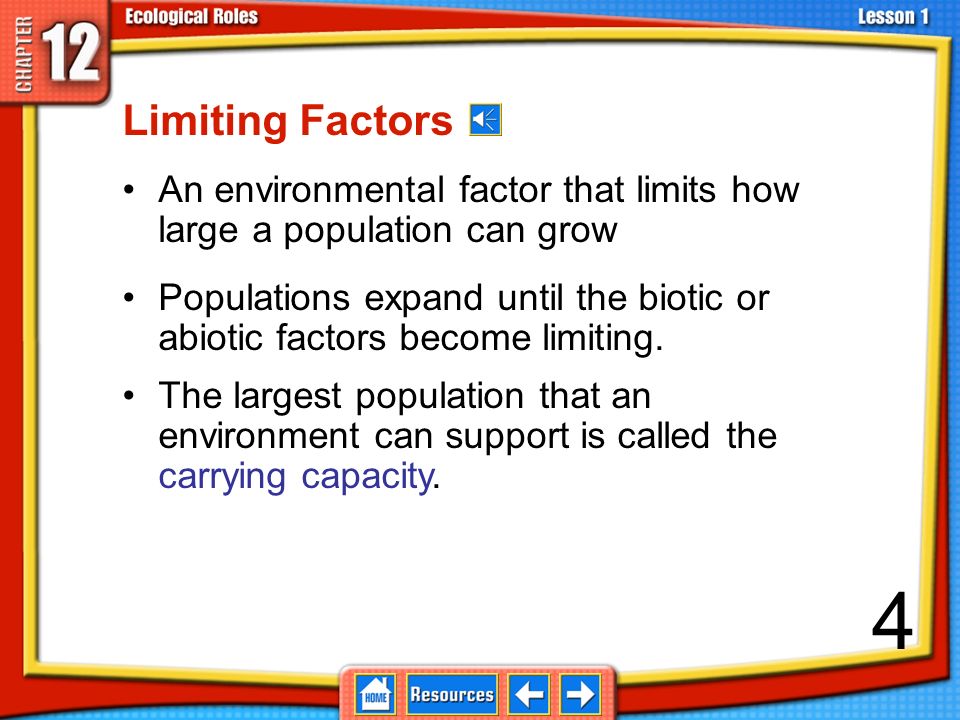 CHAPTER 12

Ecological Roles

Lesson 1

Limiting Factors

• An environmental factor that limits how large a population can grow

• Populations expand until the biotic or abiotic factors become limiting.

• The largest population that an environment can support is called the carrying capacity.

4

HOME

Resources